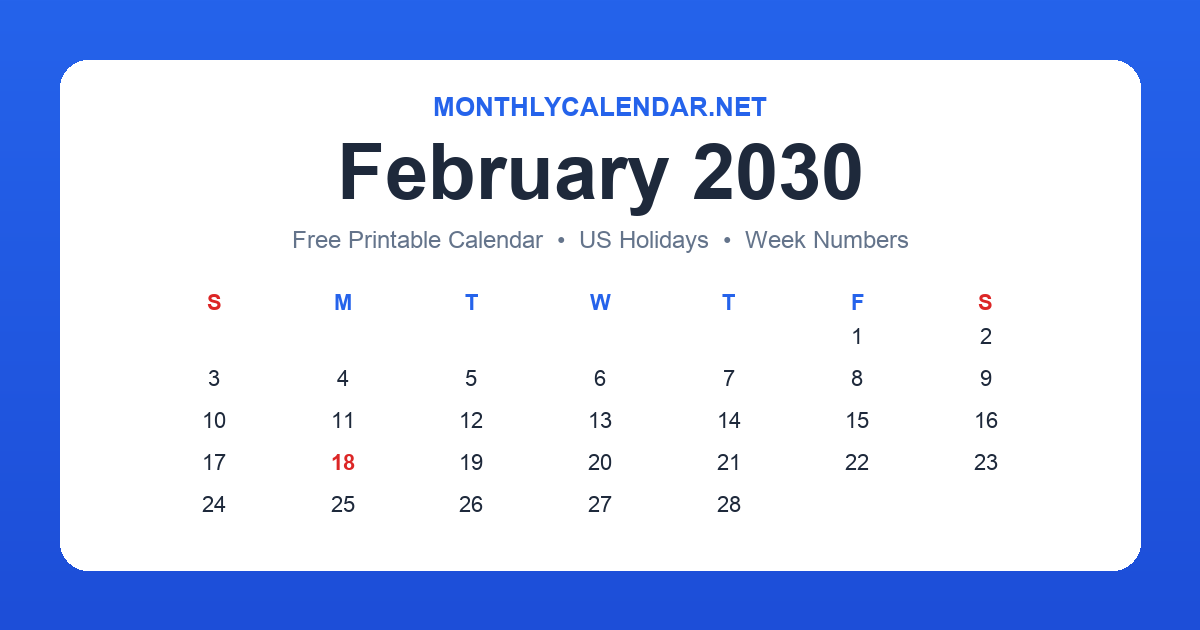 MONTHLYCALENDAR.NET

February 2030

Free Printable Calendar • US Holidays • Week Numbers

| S | M | T | W | T | F | S |
|---|---|---|---|---|---|---|
| | | | | | 1 | 2 |
| 3 | 4 | 5 | 6 | 7 | 8 | 9 |
| 10 | 11 | 12 | 13 | 14 | 15 | 16 |
| 17 | 18 | 19 | 20 | 21 | 22 | 23 |
| 24 | 25 | 26 | 27 | 28 | | |